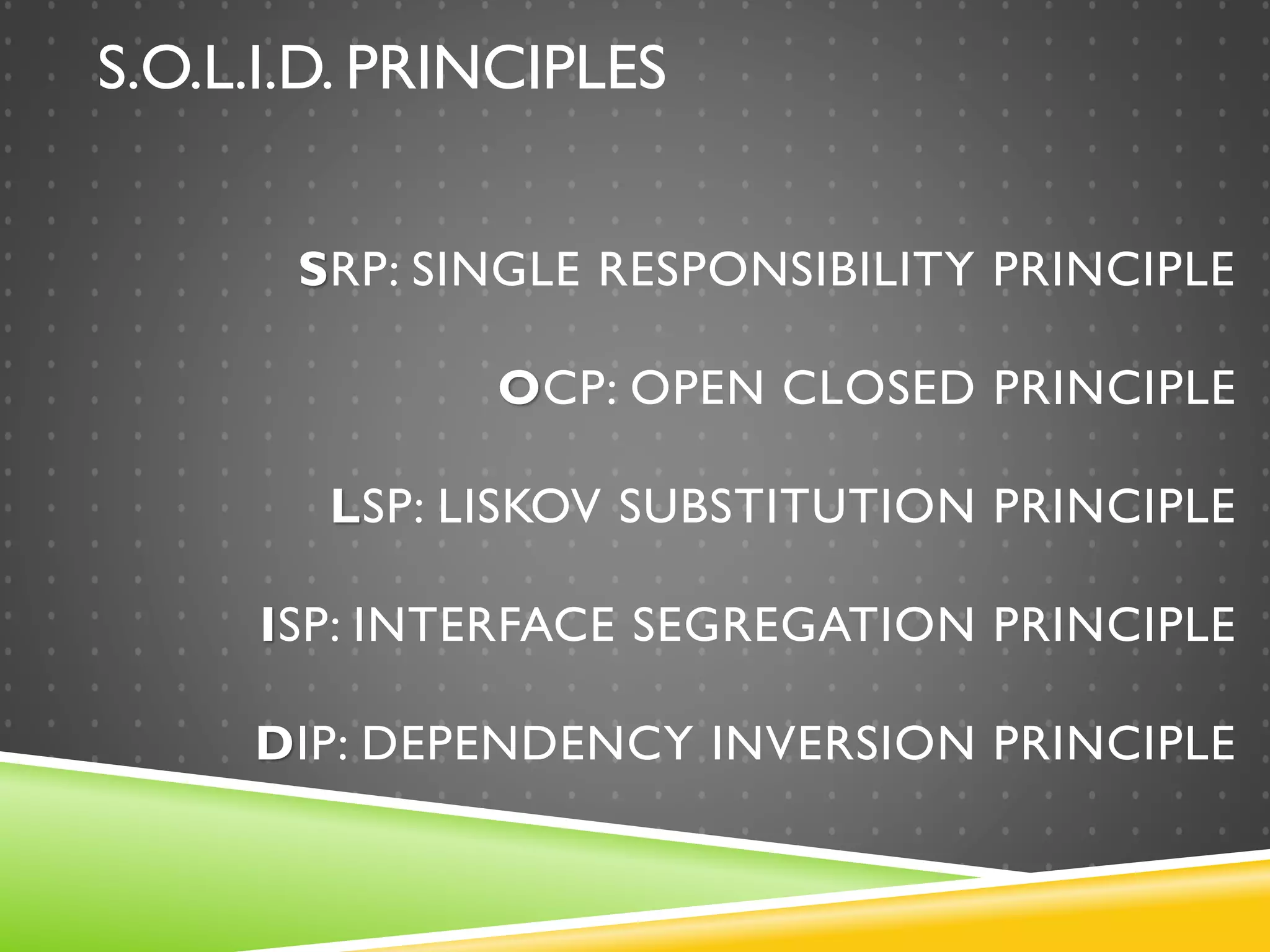 S.O.L.I.D. PRINCIPLES

SRP: SINGLE RESPONSIBILITY PRINCIPLE

OCP: OPEN CLOSED PRINCIPLE

LSP: LISKOV SUBSTITUTION PRINCIPLE

ISP: INTERFACE SEGREGATION PRINCIPLE

DIP: DEPENDENCY INVERSION PRINCIPLE